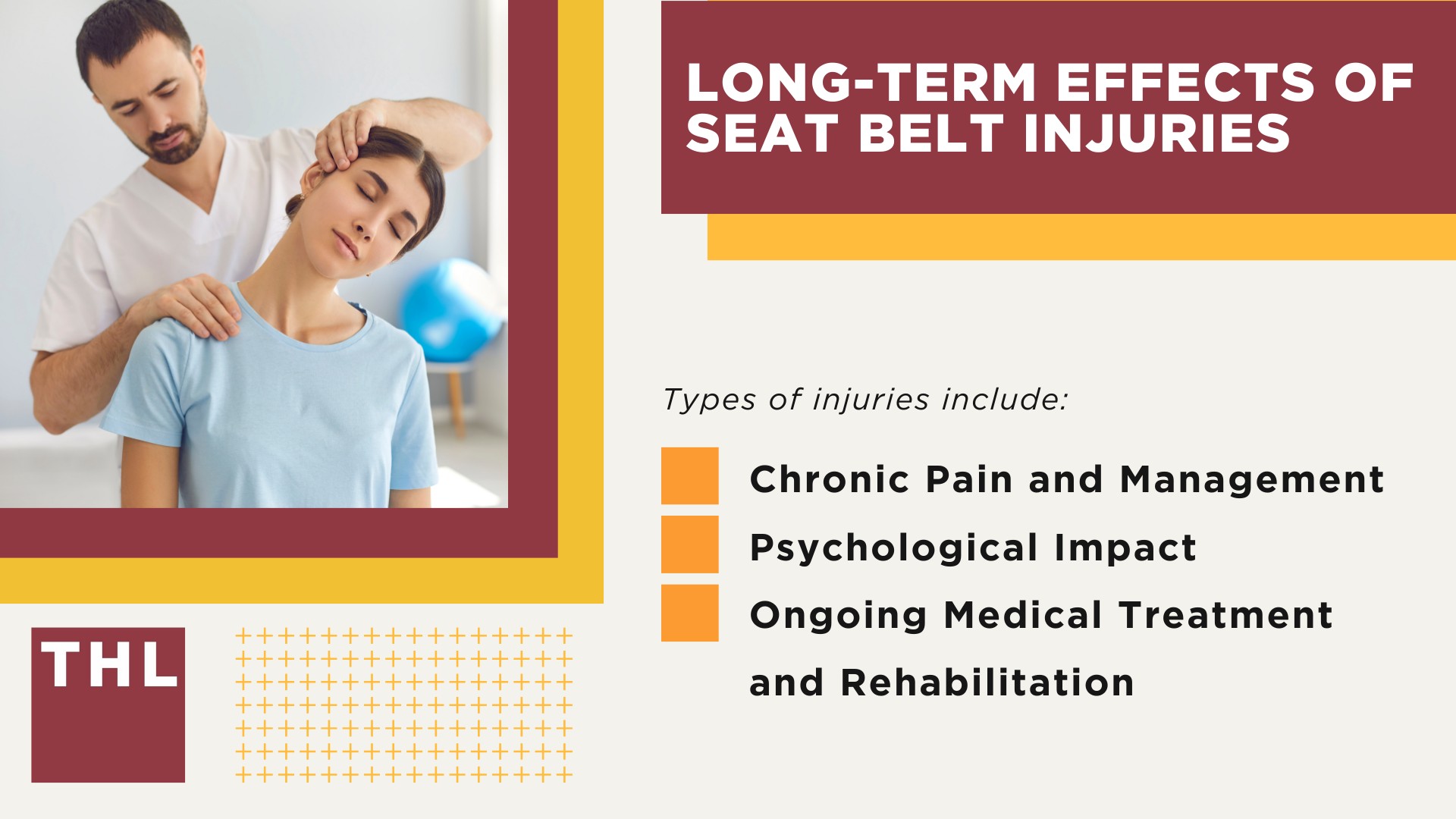 LONG-TERM EFFECTS OF SEAT BELT INJURIES

Types of injuries include:

Chronic Pain and Management
Psychological Impact
Ongoing Medical Treatment and Rehabilitation

THL